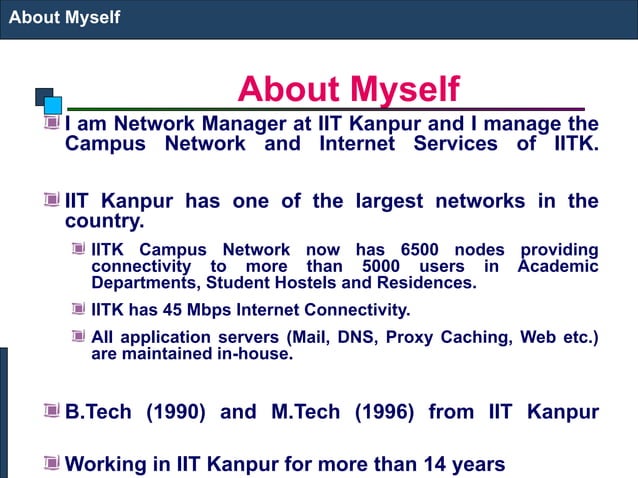 About Myself

About Myself

I am Network Manager at IIT Kanpur and I manage the Campus Network and Internet Services of IITK.

IIT Kanpur has one of the largest networks in the country.

IITK Campus Network now has 6500 nodes providing connectivity to more than 5000 users in Academic Departments, Student Hostels and Residences.

IITK has 45 Mbps Internet Connectivity.

All application servers (Mail, DNS, Proxy Caching, Web etc.) are maintained in-house.

B.Tech (1990) and M.Tech (1996) from IIT Kanpur

Working in IIT Kanpur for more than 14 years